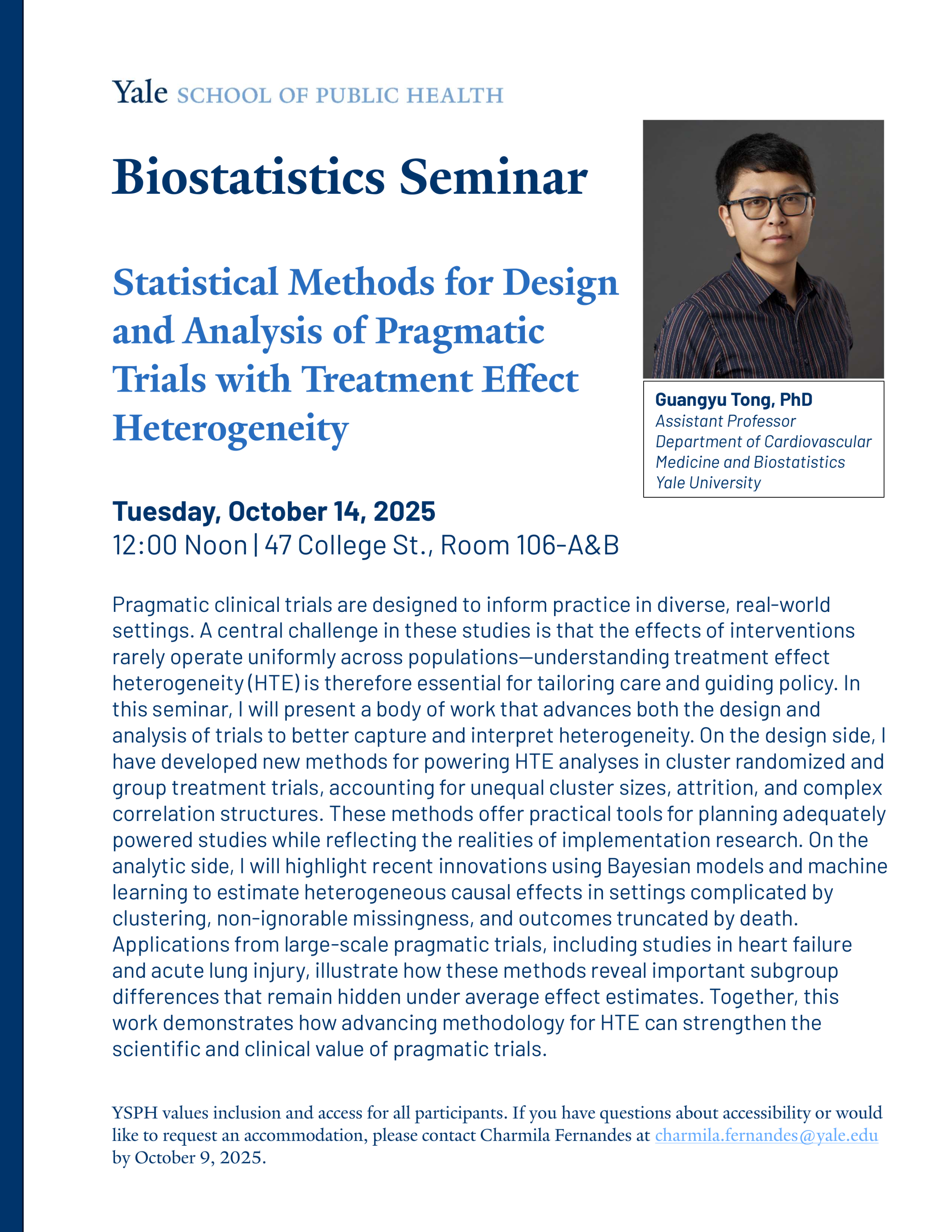 Yale SCHOOL OF PUBLIC HEALTH

Biostatistics Seminar

Statistical Methods for Design and Analysis of Pragmatic Trials with Treatment Effect Heterogeneity

Guangyu Tong, PhD
Assistant Professor
Department of Cardiovascular Medicine and Biostatistics
Yale University

Tuesday, October 14, 2025
12:00 Noon | 47 College St., Room 106-A&B

Pragmatic clinical trials are designed to inform practice in diverse, real-world settings. A central challenge in these studies is that the effects of interventions rarely operate uniformly across populations—understanding treatment effect heterogeneity (HTE) is therefore essential for tailoring care and guiding policy. In this seminar, I will present a body of work that advances both the design and analysis of trials to better capture and interpret heterogeneity. On the design side, I have developed new methods for powering HTE analyses in cluster randomized and group treatment trials, accounting for unequal cluster sizes, attrition, and complex correlation structures. These methods offer practical tools for planning adequately powered studies while reflecting the realities of implementation research. On the analytic side, I will highlight recent innovations using Bayesian models and machine learning to estimate heterogeneous causal effects in settings complicated by clustering, non-ignorable missingness, and outcomes truncated by death. Applications from large-scale pragmatic trials, including studies in heart failure and acute lung injury, illustrate how these methods reveal important subgroup differences that remain hidden under average effect estimates. Together, this work demonstrates how advancing methodology for HTE can strengthen the scientific and clinical value of pragmatic trials.

YSPH values inclusion and access for all participants. If you have questions about accessibility or would like to request an accommodation, please contact Charmila Fernandes at charmila.fernandes@yale.edu by October 9, 2025.